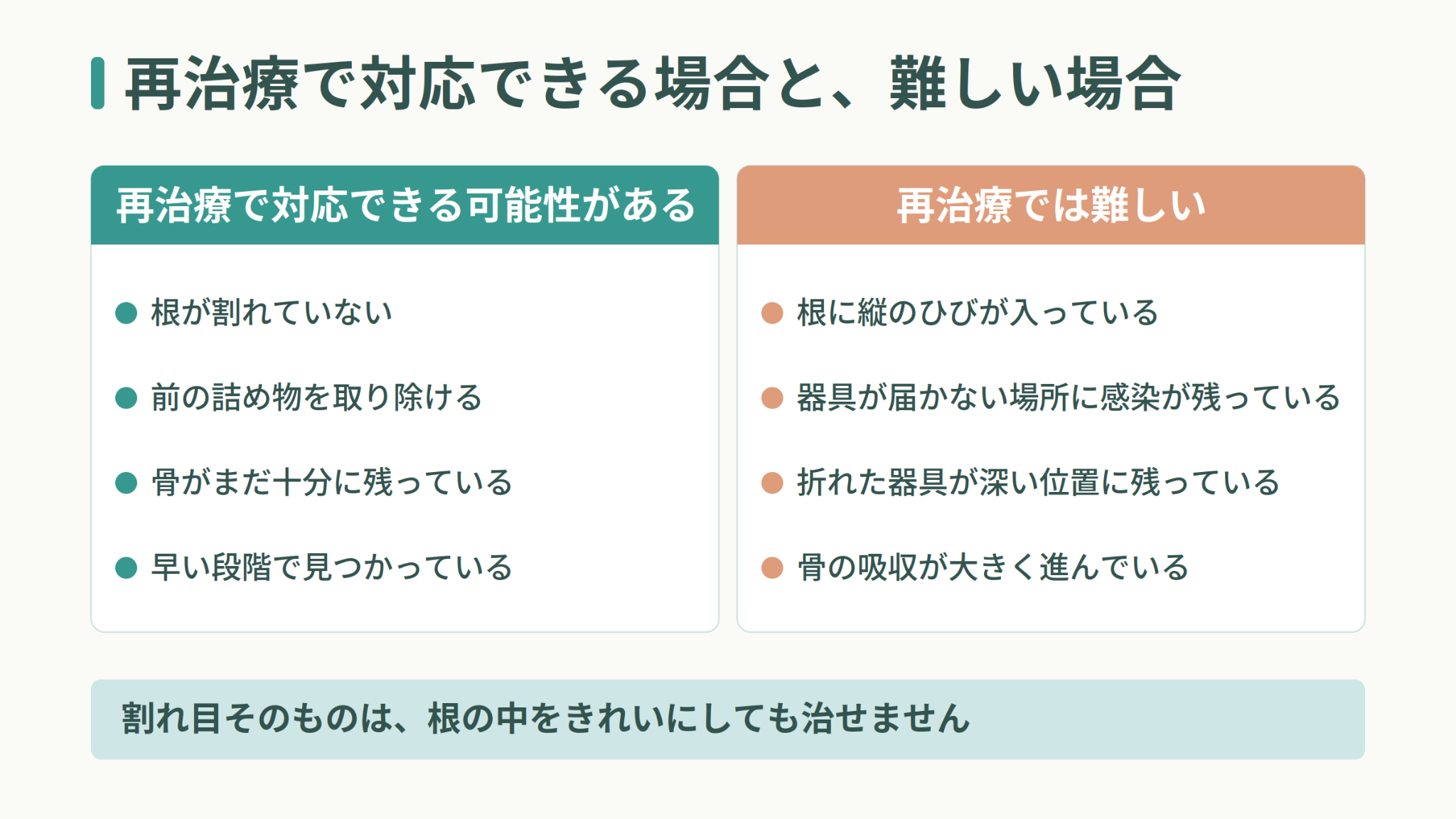 再治療で対応できる場合と、難しい場合

再治療で対応できる可能性がある

• 根が割れていない
• 前の詰め物を取り除ける
• 骨がまだ十分に残っている
• 早い段階で見つかっている

再治療では難しい

• 根に縦のひびが入っている
• 器具が届かない場所に感染が残っている
• 折れた器具が深い位置に残っている
• 骨の吸収が大きく進んでいる

割れ目そのものは、根の中をきれいにしても治せません